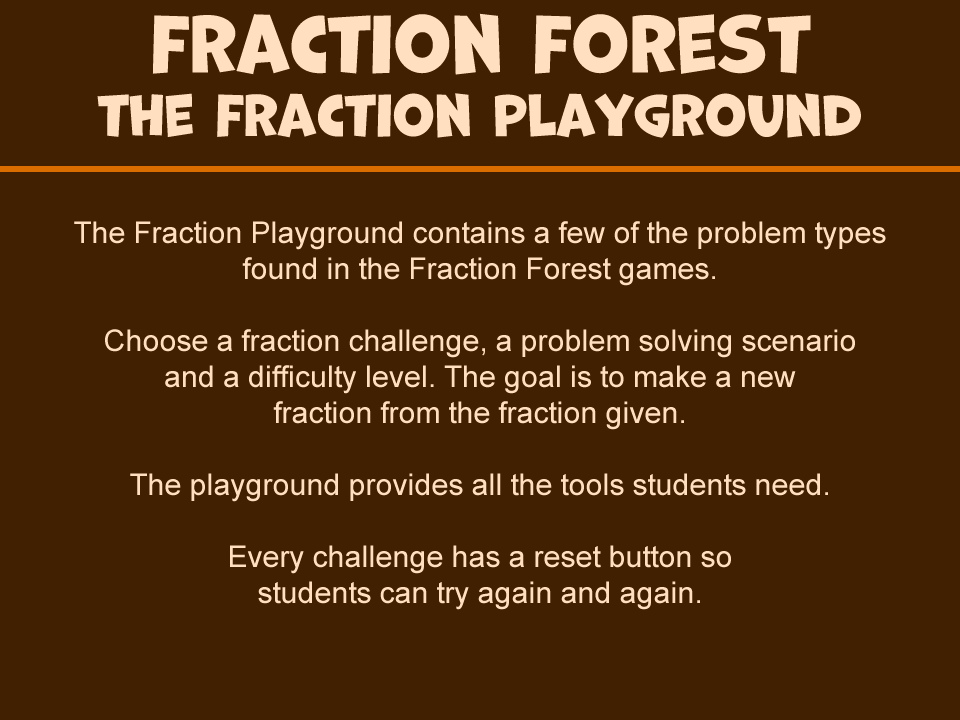 FRACTION FOREST
THE FRACTION PLAYGROUND

The Fraction Playground contains a few of the problem types found in the Fraction Forest games.

Choose a fraction challenge, a problem solving scenario and a difficulty level. The goal is to make a new fraction from the fraction given.

The playground provides all the tools students need.

Every challenge has a reset button so students can try again and again.